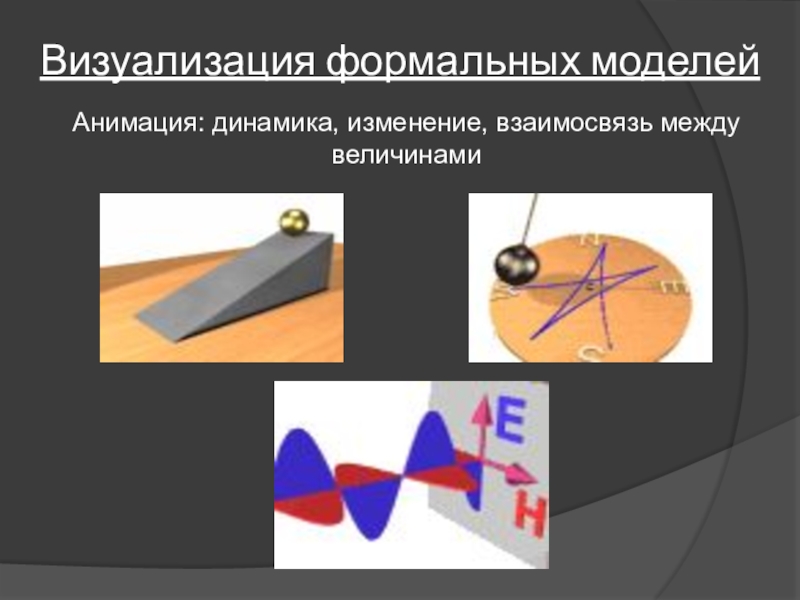 Визуализация формальных моделей

Анимация: динамика, изменение, взаимосвязь между величинами

N
W
E
S

E
H